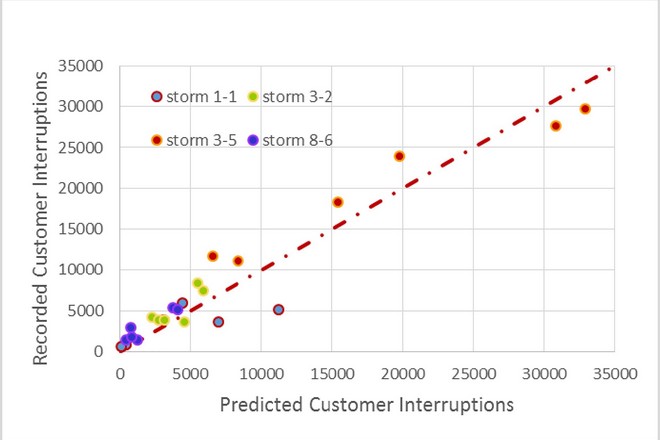 Recorded Customer Interruptions

35000
30000
25000
20000
15000
10000
5000
0

storm 1-1
storm 3-2
storm 3-5
storm 8-6

0
5000
10000
15000
20000
25000
30000
35000

Predicted Customer Interruptions